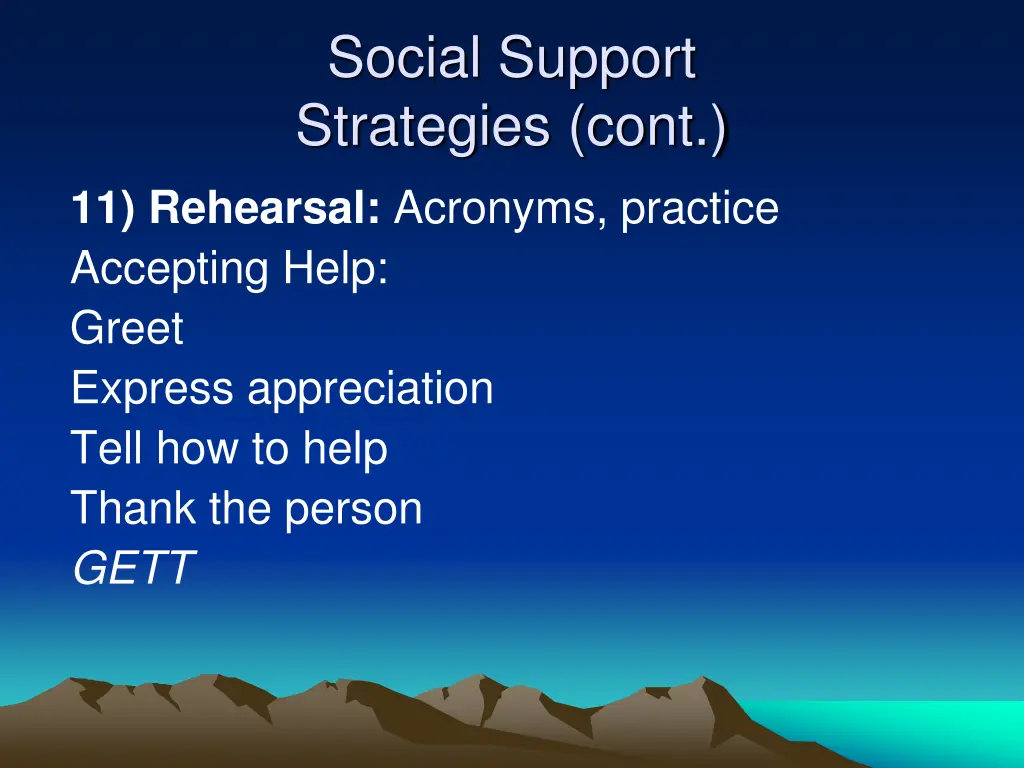 Social Support Strategies (cont.)

11) Rehearsal: Acronyms, practice
Accepting Help:
Greet
Express appreciation
Tell how to help
Thank the person
GETT